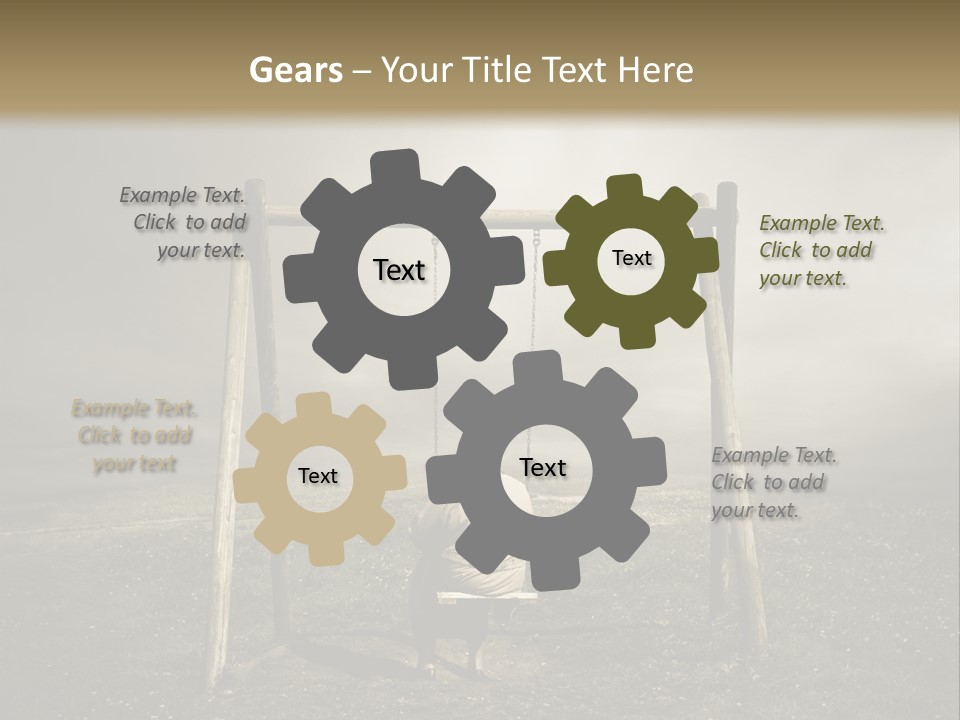 Gears – Your Title Text Here

Example Text. Click to add your text.

Text

Text

Example Text. Click to add your text.

Example Text. Click to add your text

Text

Text

Example Text. Click to add your text.